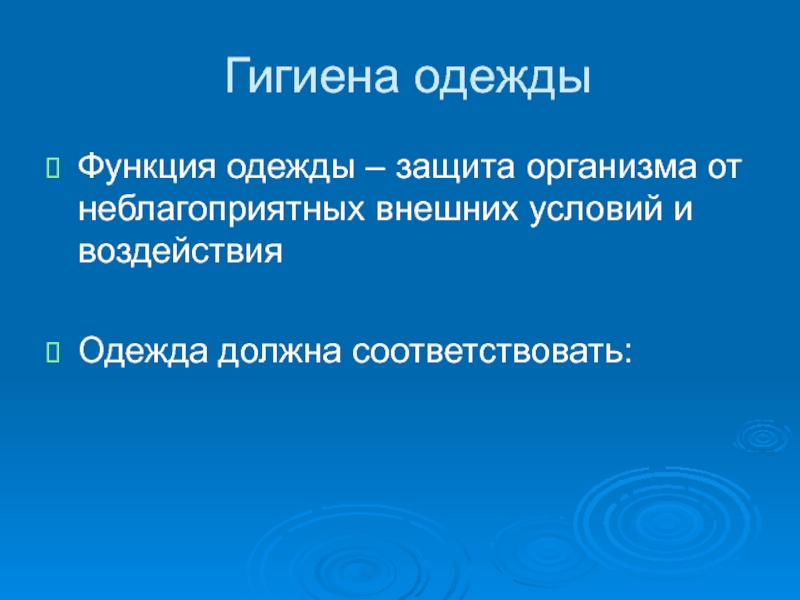 Гигиена одежды

Функция одежды – защита организма от неблагоприятных внешних условий и воздействия

Одежда должна соответствовать: